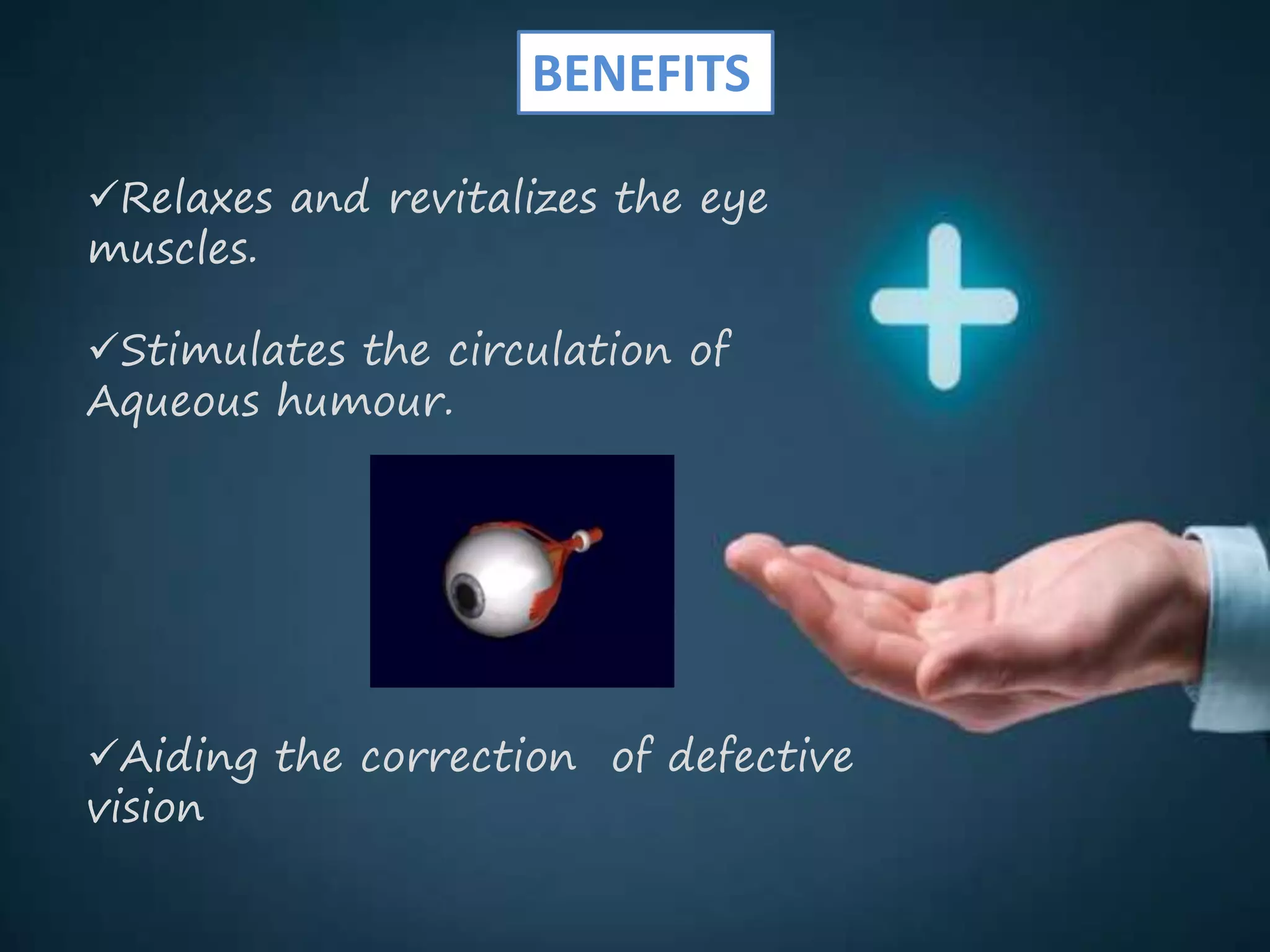 BENEFITS

✓Relaxes and revitalizes the eye muscles.

✓Stimulates the circulation of Aqueous humour.

✓Aiding the correction of defective vision